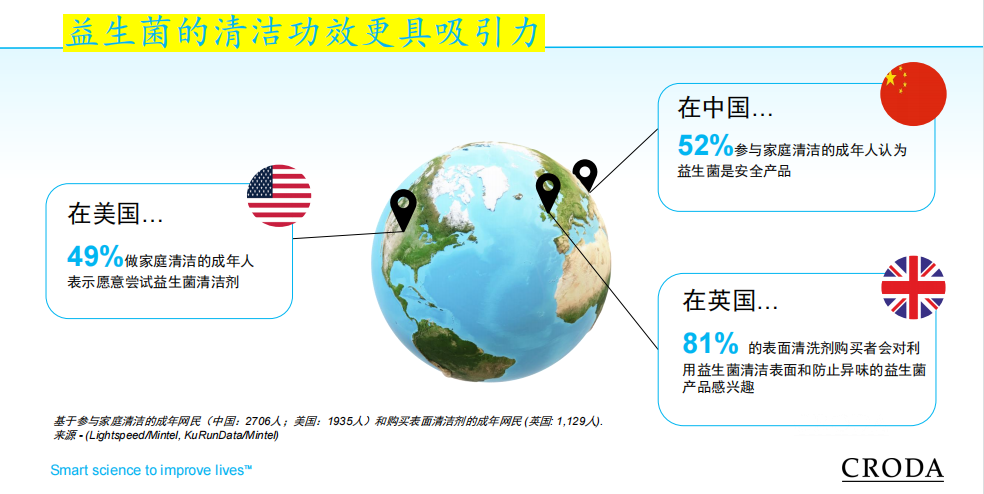 益生菌的清洁功效更具吸引力

在美国…

49%做家庭清洁的成年人表示愿意尝试益生菌清洁剂

在中国…

52%参与家庭清洁的成年人认为益生菌是安全产品

在英国…

81% 的表面清洗剂购买者会对利用益生菌清洁表面和防止异味的益生菌产品感兴趣

基于参与家庭清洁的成年网民（中国：2706人；美国：1935人）和购买表面清洁剂的成年网民 (英国: 1,129人).
来源 - (Lightspeed/Mintel, KuRunData/Mintel)

Smart science to improve lives™

CRODA